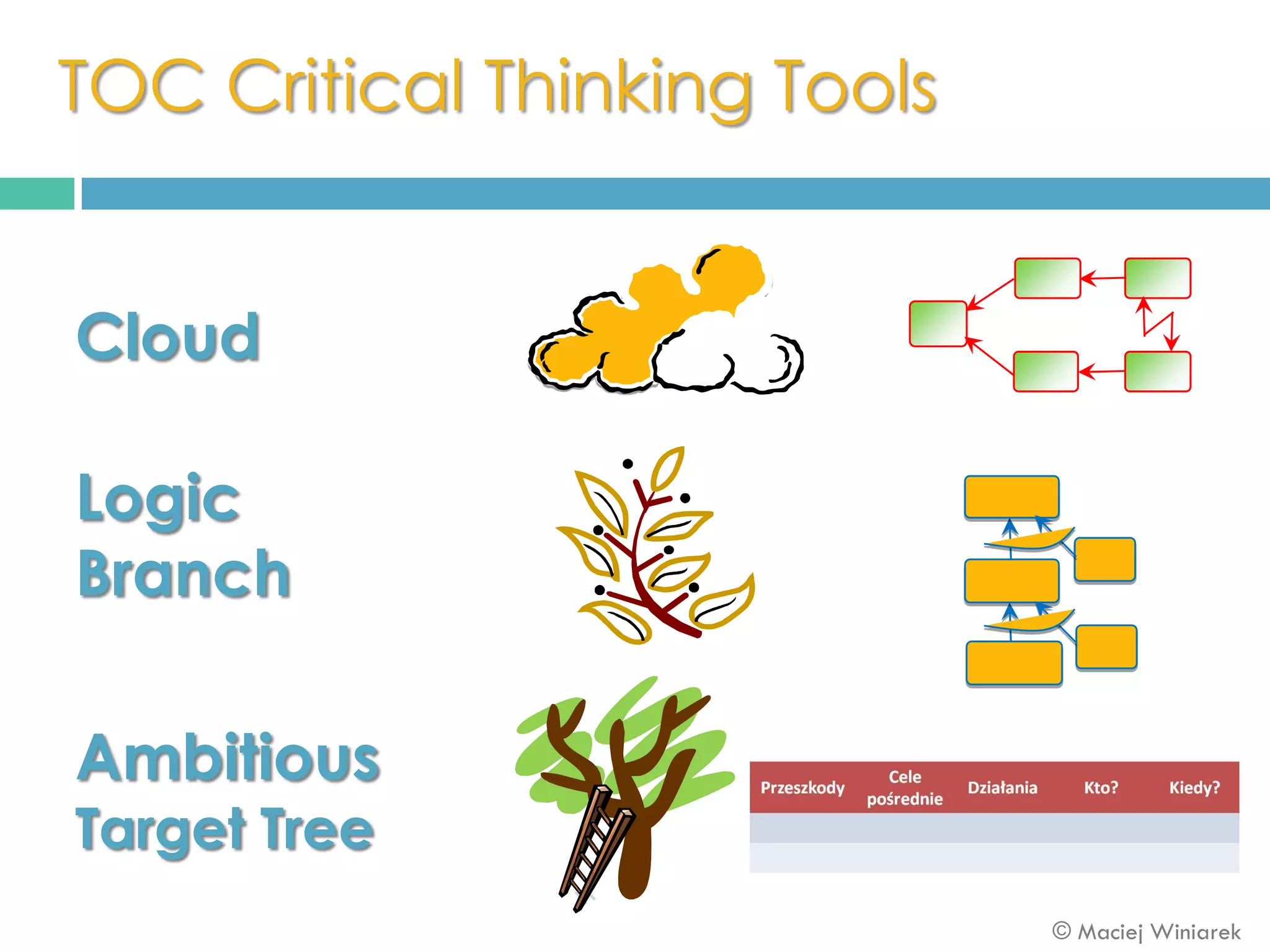 TOC Critical Thinking Tools

Cloud

Logic Branch

Ambitious Target Tree

| Przeszkody | Cele pośrednie | Działania | Kto? | Kiedy? |
|---|---|---|---|---|
| | | | | |
| | | | | |

© Maciej Winiarek